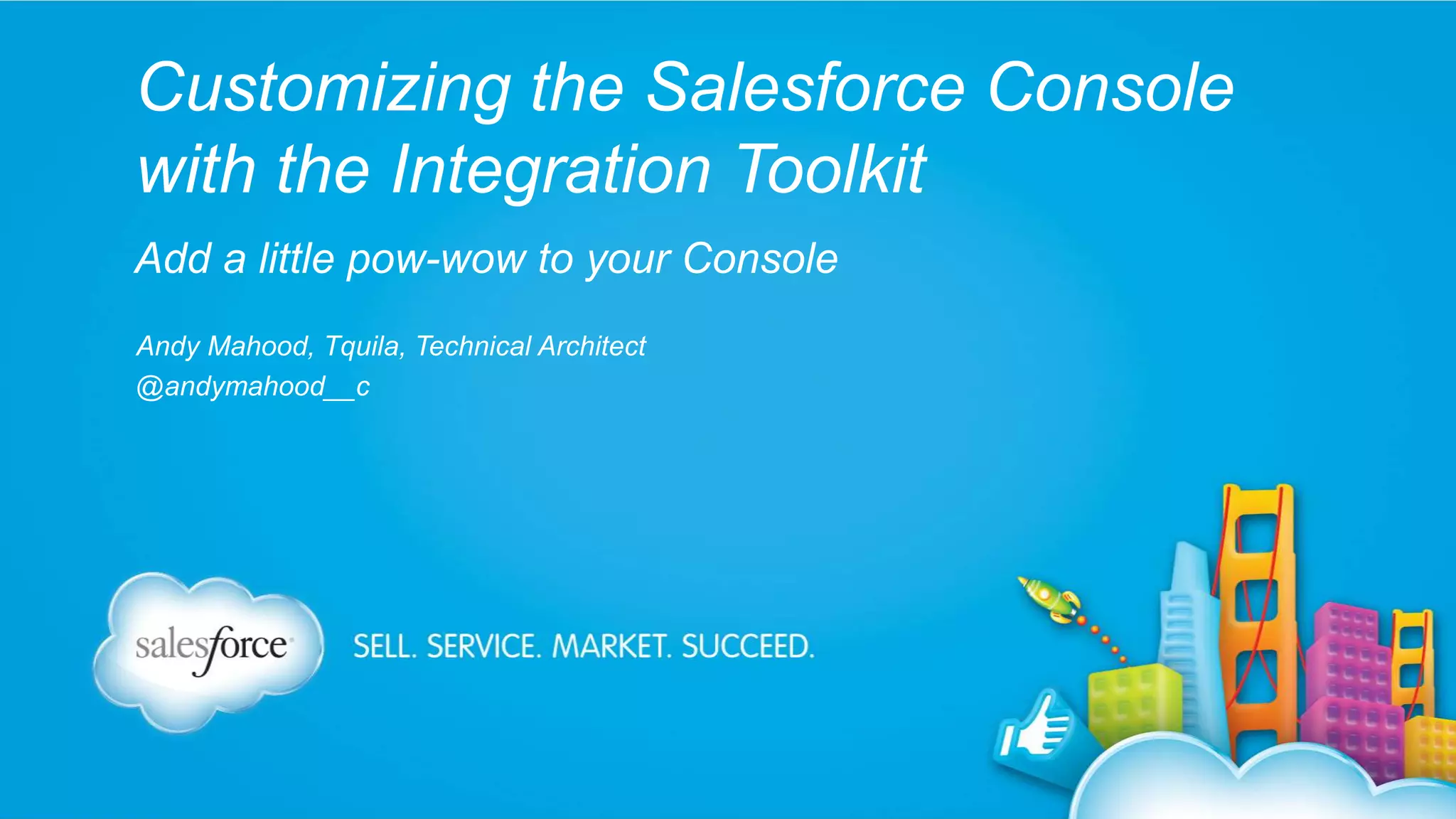 Customizing the Salesforce Console with the Integration Toolkit

Add a little pow-wow to your Console

Andy Mahood, Tquila, Technical Architect
@andymahood__c

salesforce

SELL. SERVICE. MARKET. SUCCEED.